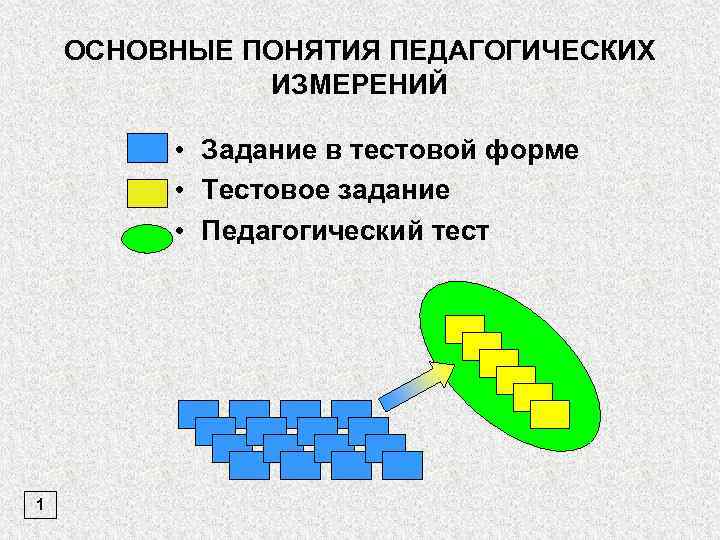 ОСНОВНЫЕ ПОНЯТИЯ ПЕДАГОГИЧЕСКИХ ИЗМЕРЕНИЙ

• Задание в тестовой форме
• Тестовое задание
• Педагогический тест

1